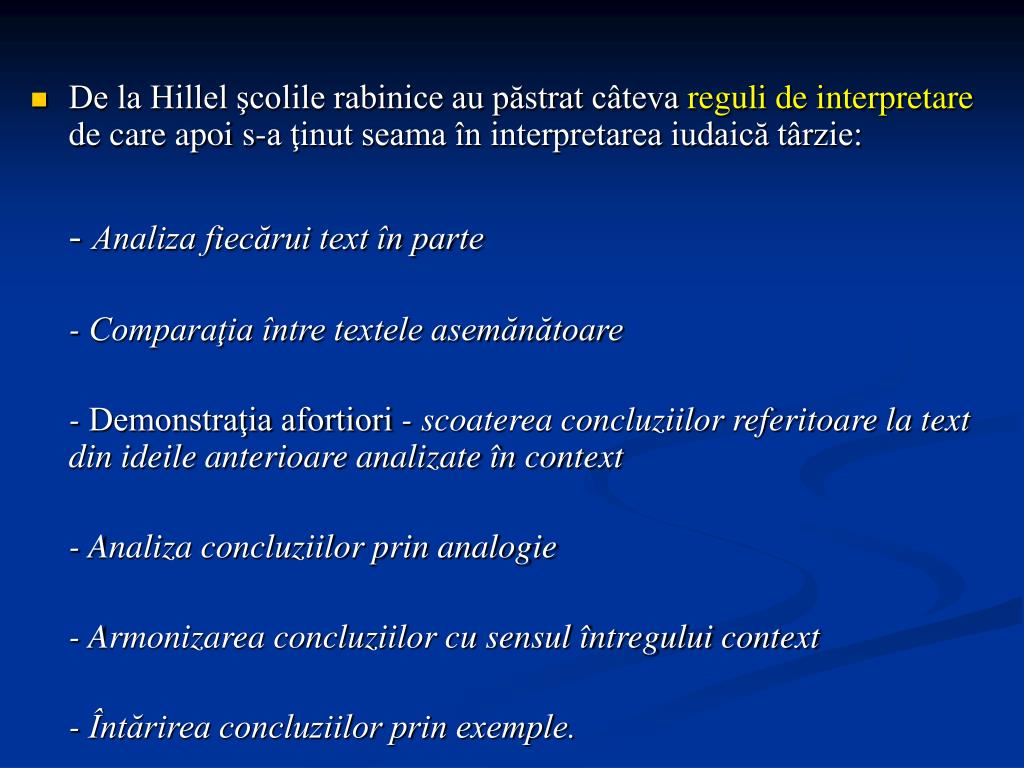 De la Hillel şcolile rabinice au păstrat câteva reguli de interpretare de care apoi s-a ţinut seama în interpretarea iudaică târzie:

- Analiza fiecărui text în parte

- Comparaţia între textele asemănătoare

- Demonstraţia afortiori - scoaterea concluziilor referitoare la text din ideile anterioare analizate în context

- Analiza concluziilor prin analogie

- Armonizarea concluziilor cu sensul întregului context

- Întărirea concluziilor prin exemple.